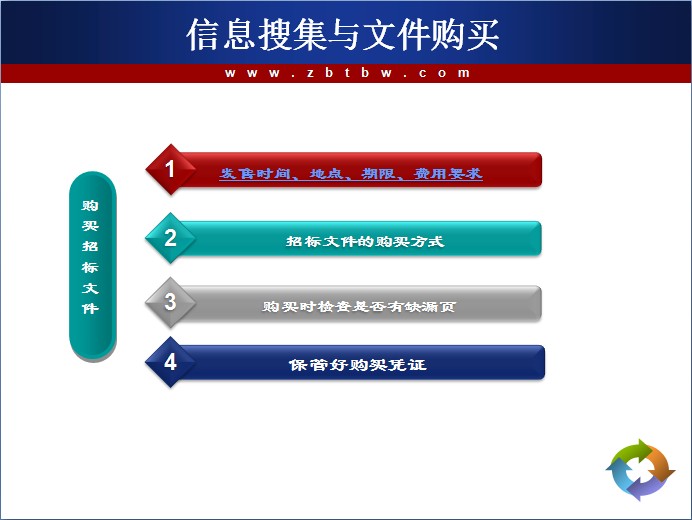 信息搜集与文件购买

www.zbtbw.com

购买招标文件

1 发售时间、地点、期限、费用要求

2 招标文件的购买方式

3 购买时检查是否有缺漏页

4 保管好购买凭证